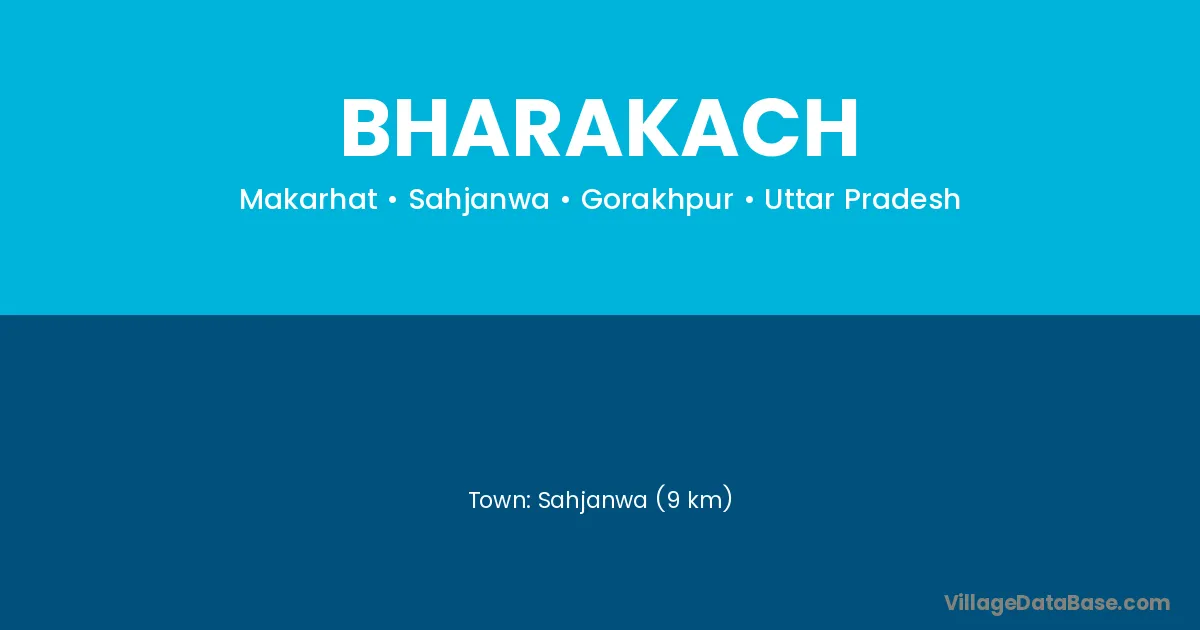 BHARAKACH

Makarhat • Sahjanwa • Gorakhpur • Uttar Pradesh

Town: Sahjanwa (9 km)

VillageDataBase.com